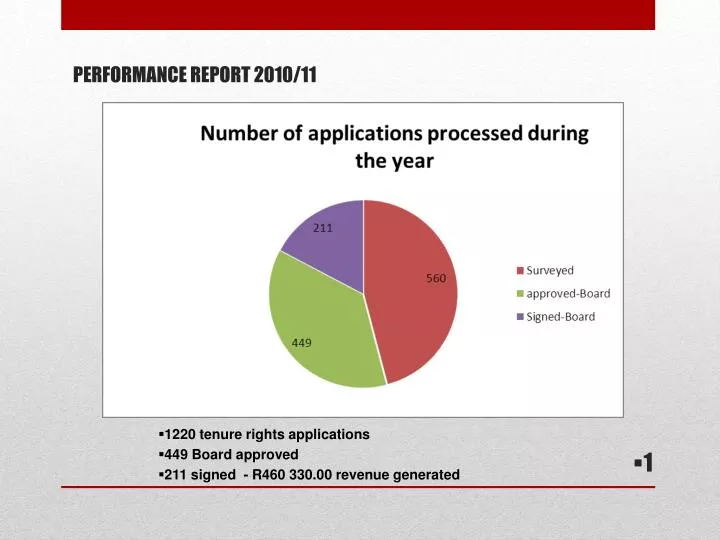 PERFORMANCE REPORT 2010/11

Number of applications processed during the year

211

560

449

Surveyed
approved-Board
Signed-Board

▪1220 tenure rights applications
▪449 Board approved
▪211 signed - R460 330.00 revenue generated

▪1